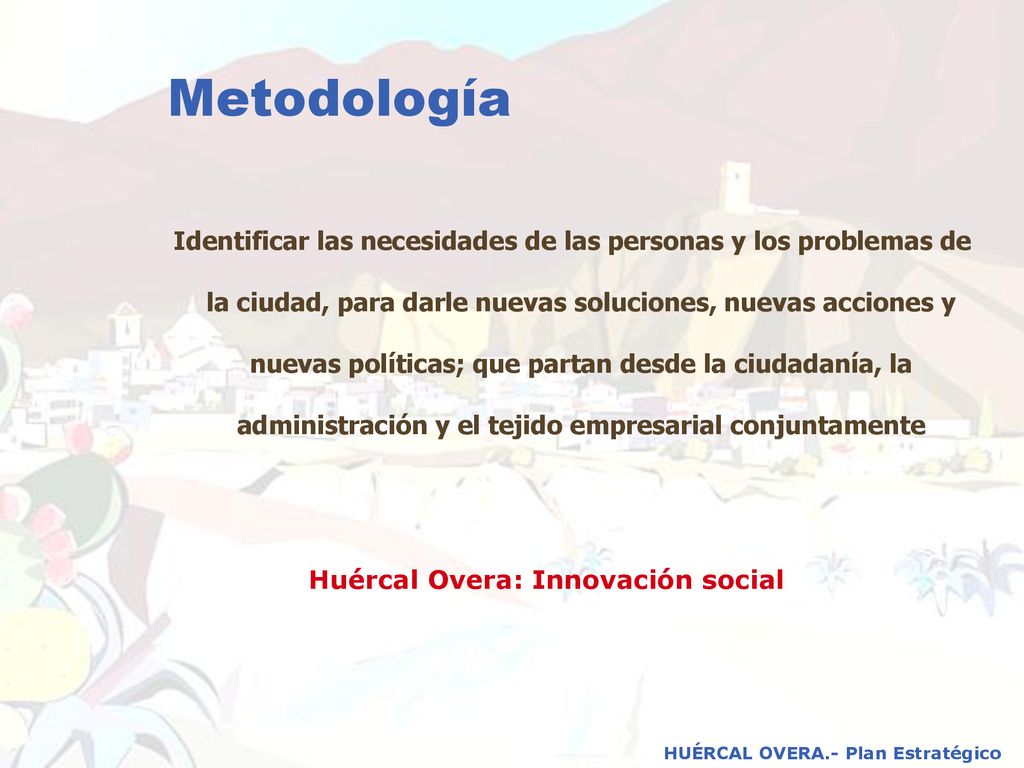 Metodología

Identificar las necesidades de las personas y los problemas de la ciudad, para darle nuevas soluciones, nuevas acciones y nuevas políticas; que partan desde la ciudadanía, la administración y el tejido empresarial conjuntamente

Huércal Overa: Innovación social

HUÉRCAL OVERA.- Plan Estratégico